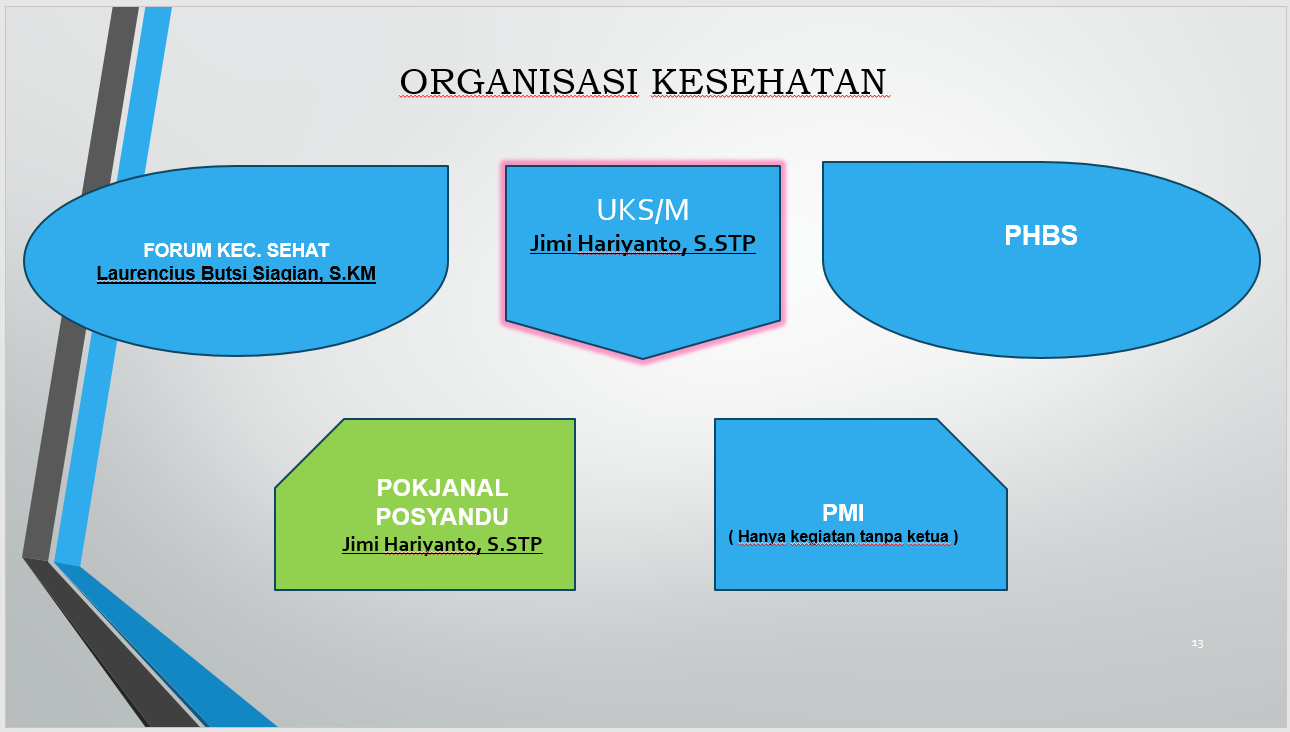 ORGANISASI KESEHATAN

FORUM KEC. SEHAT
Laurencius Butsi Siagian, S.KM

UKS/M
Jimi Hariyanto, S.STP

PHBS

POKJANAL POSYANDU
Jimi Hariyanto, S.STP

PMI
( Hanya kegiatan tanpa ketua )

13